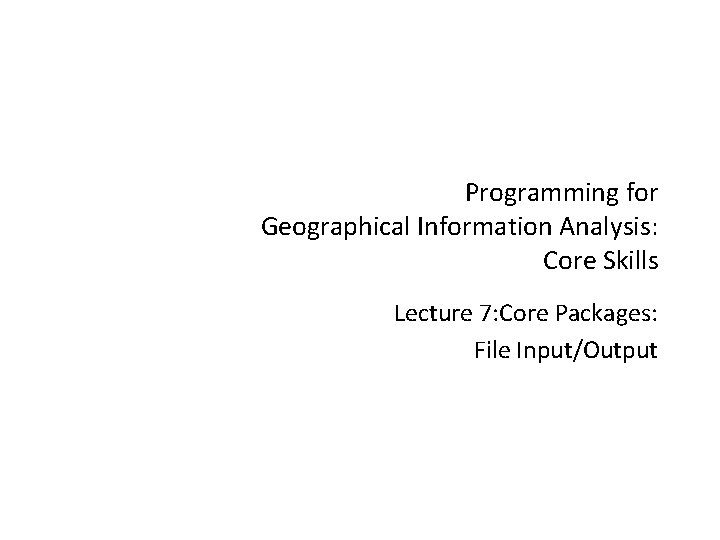 Programming for
Geographical Information Analysis:
Core Skills

Lecture 7:Core Packages:
File Input/Output